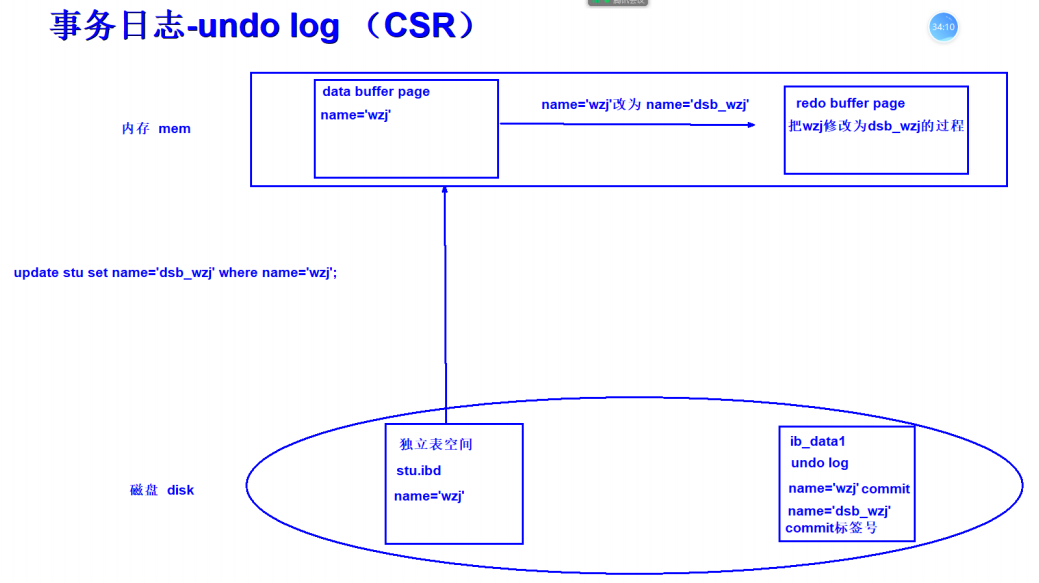 事务日志-undo log （CSR）

34:10

内存 mem

data buffer page

name='wzj'

name='wzj'改为 name='dsb_wzj'

redo buffer page

把wzj修改为dsb_wzj的过程

update stu set name='dsb_wzj' where name='wzj';

磁盘 disk

独立表空间

stu.ibd

name='wzj'

ib_data1

undo log

name='wzj' commit

name='dsb_wzj' commit标签号